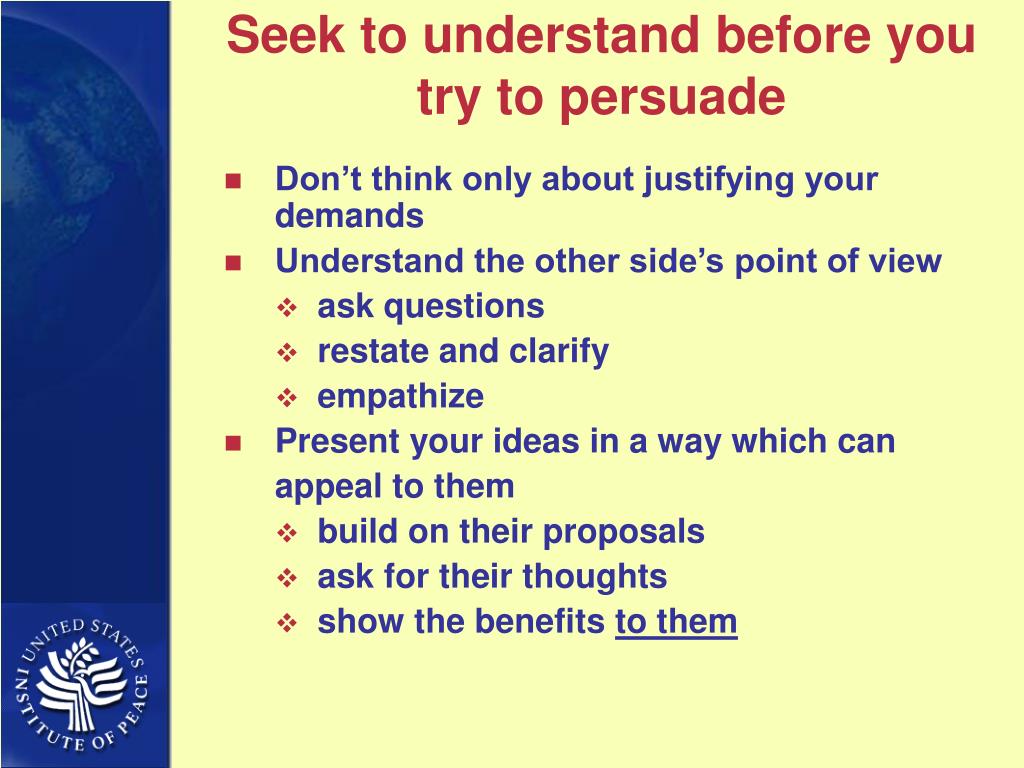 Seek to understand before you try to persuade

- Don’t think only about justifying your demands
- Understand the other side’s point of view
  - ask questions
  - restate and clarify
  - empathize
- Present your ideas in a way which can appeal to them
  - build on their proposals
  - ask for their thoughts
  - show the benefits to them

UNITED STATES INSTITUTE OF PEACE